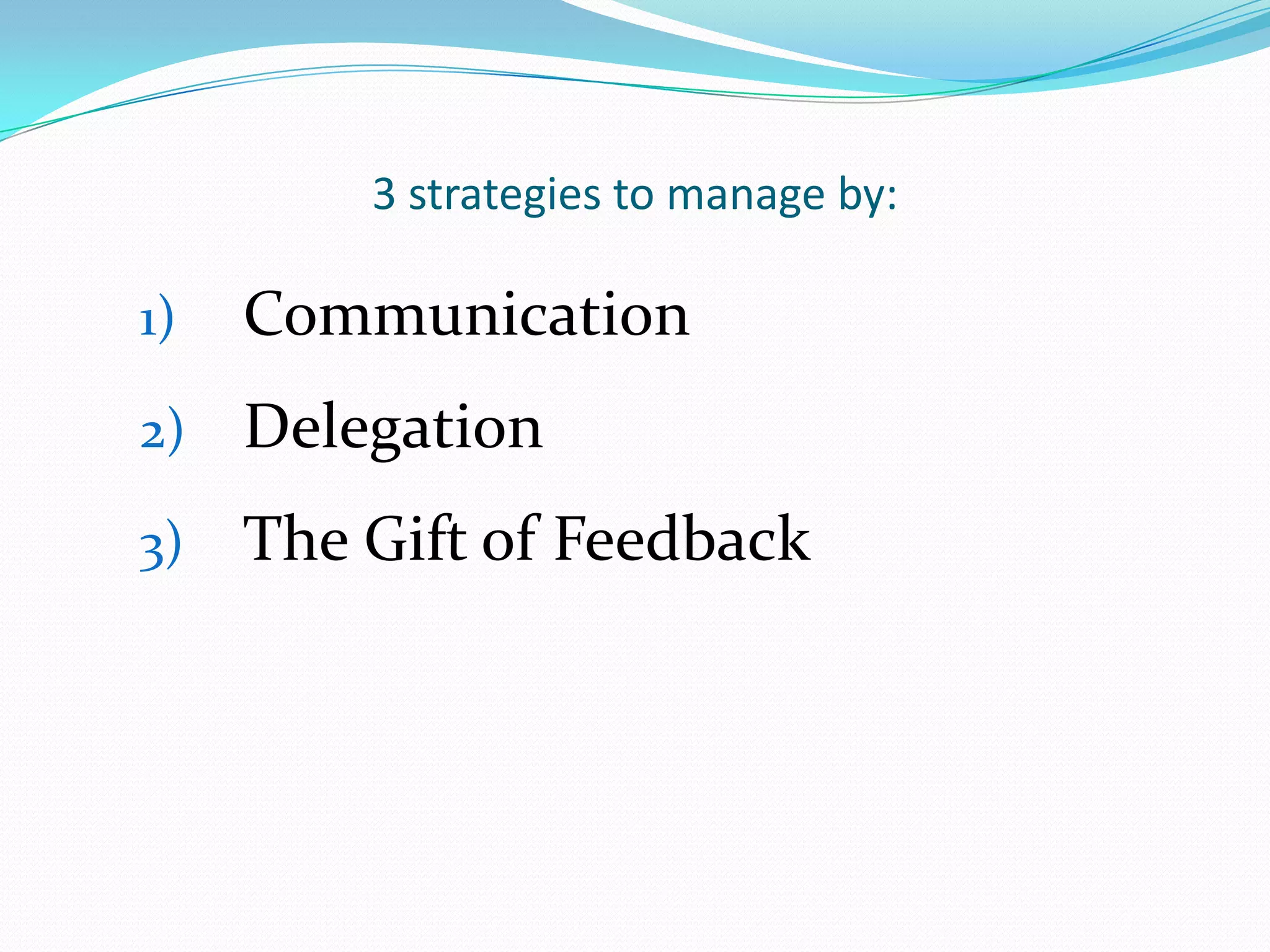 3 strategies to manage by:

1) Communication

2) Delegation

3) The Gift of Feedback